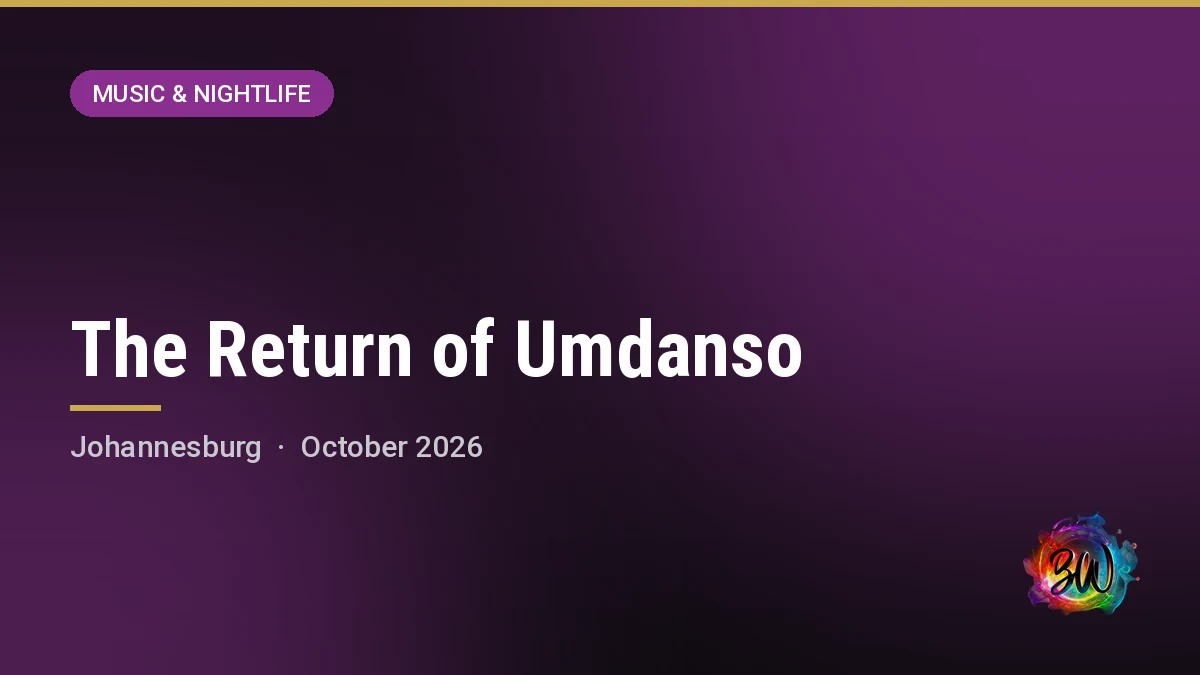 MUSIC & NIGHTLIFE

The Return of Umdanso

Johannesburg · October 2026

3W